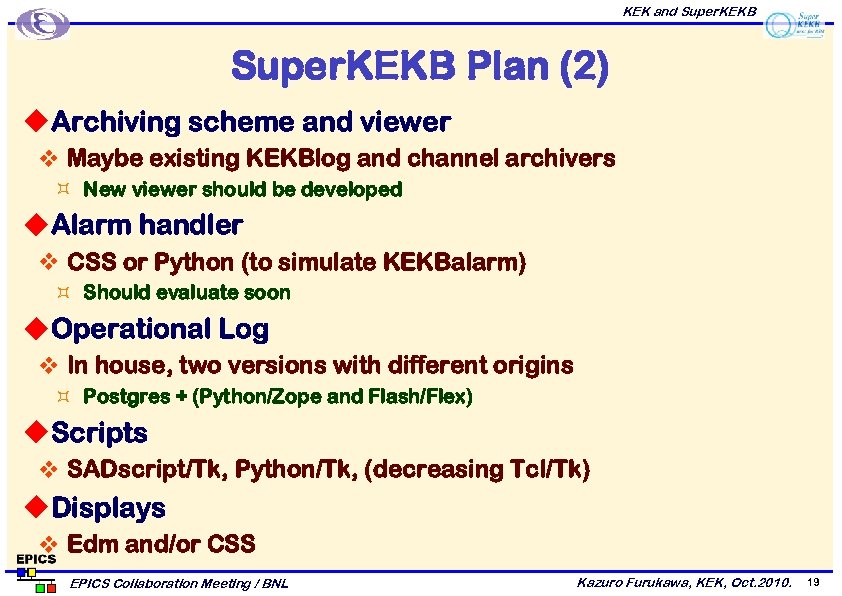 KEK and SuperKEKB

Super KEKB

SuperKEKB Plan (2)

◆Archiving scheme and viewer

❖ Maybe existing KEKBlog and channel archivers

¤ New viewer should be developed

◆Alarm handler

❖ CSS or Python (to simulate KEKBalarm)

¤ Should evaluate soon

◆Operational Log

❖ In house, two versions with different origins

¤ Postgres + (Python/Zope and Flash/Flex)

◆Scripts

❖ SADscript/Tk, Python/Tk, (decreasing Tcl/Tk)

◆Displays

❖ Edm and/or CSS

EPICS

EPICS Collaboration Meeting / BNL

Kazuro Furukawa, KEK, Oct.2010. 19